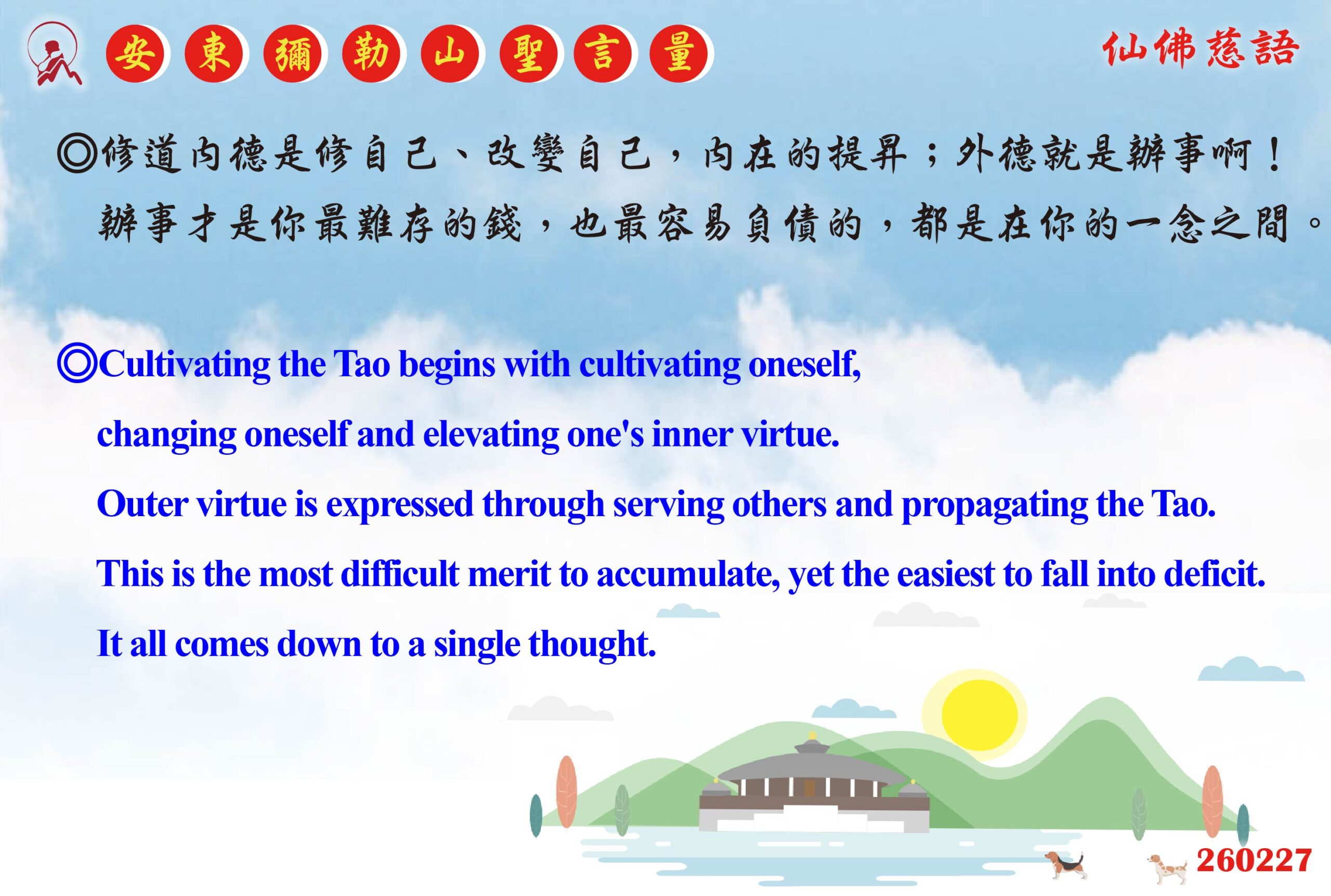 安東彌勒山聖言量

仙佛慈語

◎修道內德是修自己、改變自己，內在的提昇；外德就是辦事啊！辦事才是你最難存的錢，也最容易負債的，都是在你的一念之間。

◎Cultivating the Tao begins with cultivating oneself, changing oneself and elevating one's inner virtue.
Outer virtue is expressed through serving others and propagating the Tao.
This is the most difficult merit to accumulate, yet the easiest to fall into deficit.
It all comes down to a single thought.

260227